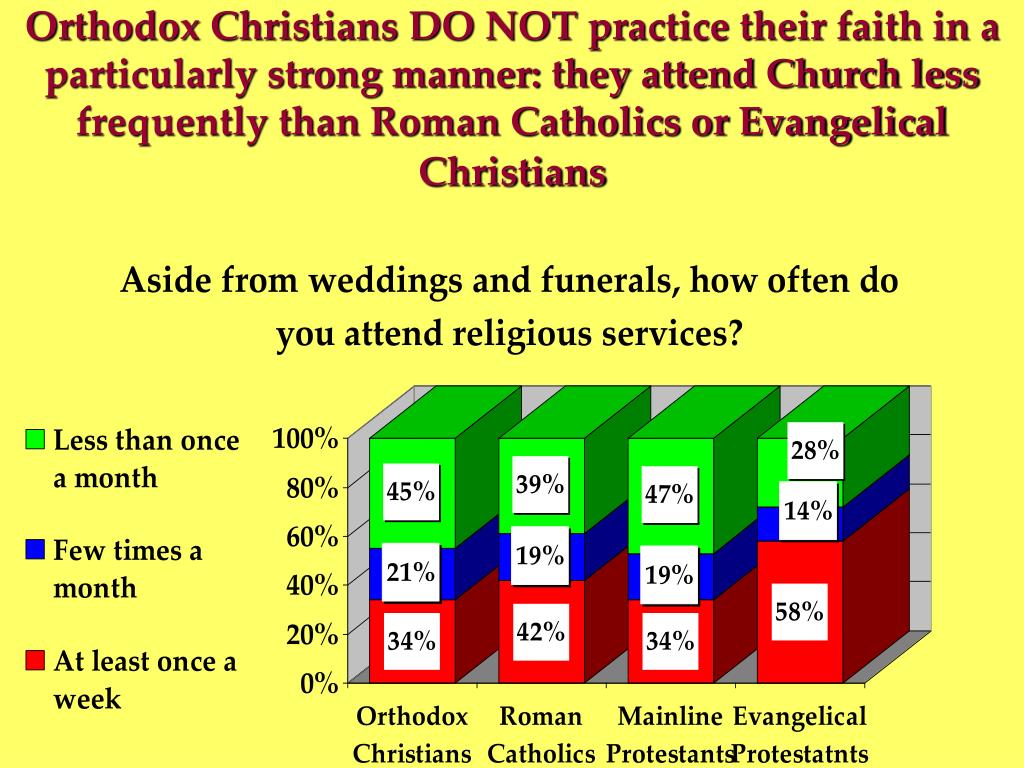 Orthodox Christians DO NOT practice their faith in a particularly strong manner: they attend Church less frequently than Roman Catholics or Evangelical Christians

Aside from weddings and funerals, how often do you attend religious services?

Less than once a month

Few times a month

At least once a week

100%
80%
60%
40%
20%
0%

45%
21%
34%
39%
19%
42%
47%
19%
34%
28%
14%
58%

Orthodox Christians
Roman Catholics
Mainline Protestants
Evangelical Protestatnts